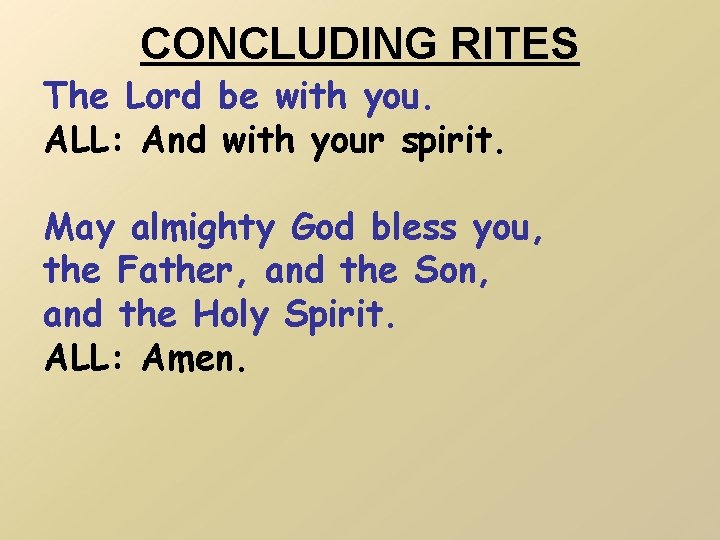 CONCLUDING RITES

The Lord be with you.
ALL: And with your spirit.

May almighty God bless you, the Father, and the Son, and the Holy Spirit.
ALL: Amen.